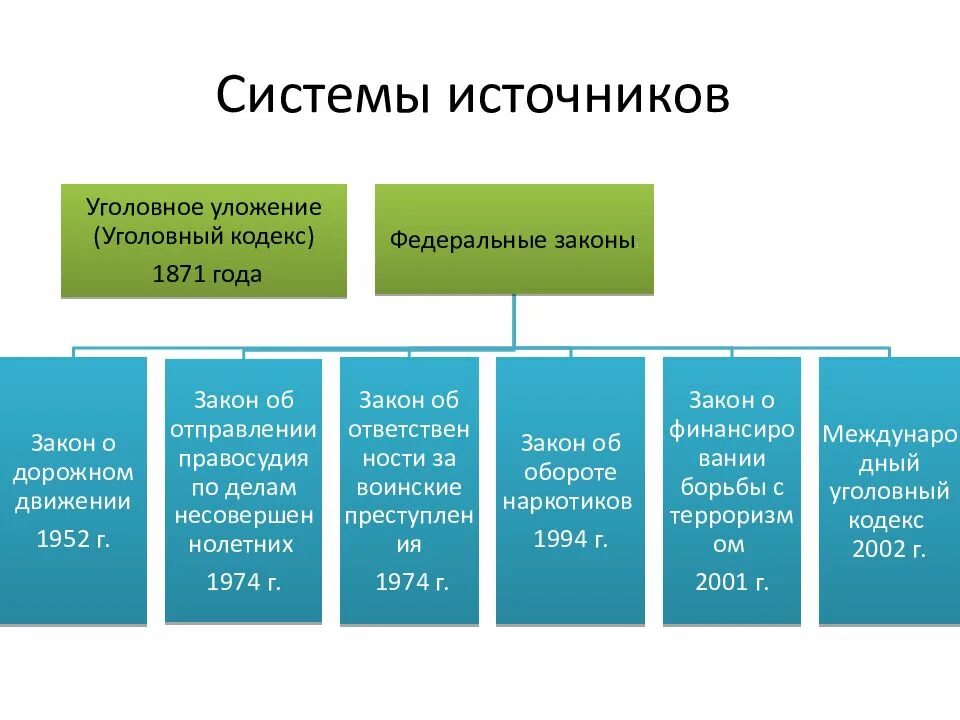 Системы источников

Уголовное уложение (Уголовный кодекс) 1871 года

Федеральные законы

Закон о дорожном движении 1952 г.

Закон об отправлении правосудия по делам несовершен нолетних 1974 г.

Закон об ответствен ности за воинские преступлен ия 1974 г.

Закон об обороте наркотиков 1994 г.

Закон о финансиро вании борьбы с терроризм ом 2001 г.

Междунаро дный уголовный кодекс 2002 г.